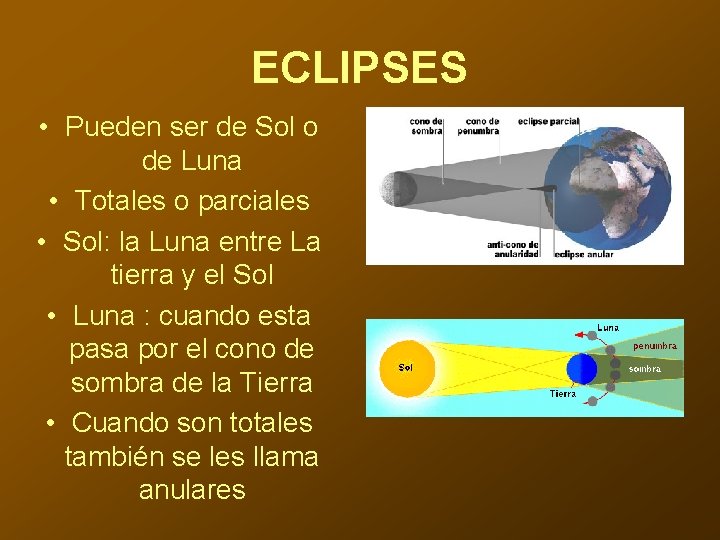 ECLIPSES

• Pueden ser de Sol o de Luna
• Totales o parciales
• Sol: la Luna entre La tierra y el Sol
• Luna : cuando esta pasa por el cono de sombra de la Tierra
• Cuando son totales también se les llama anulares

cono de sombra
cono de penumbra
eclipse parcial
anti-cono de anularidad
eclipse anular

Sol
Luna
penumbra
sombra
Tierra